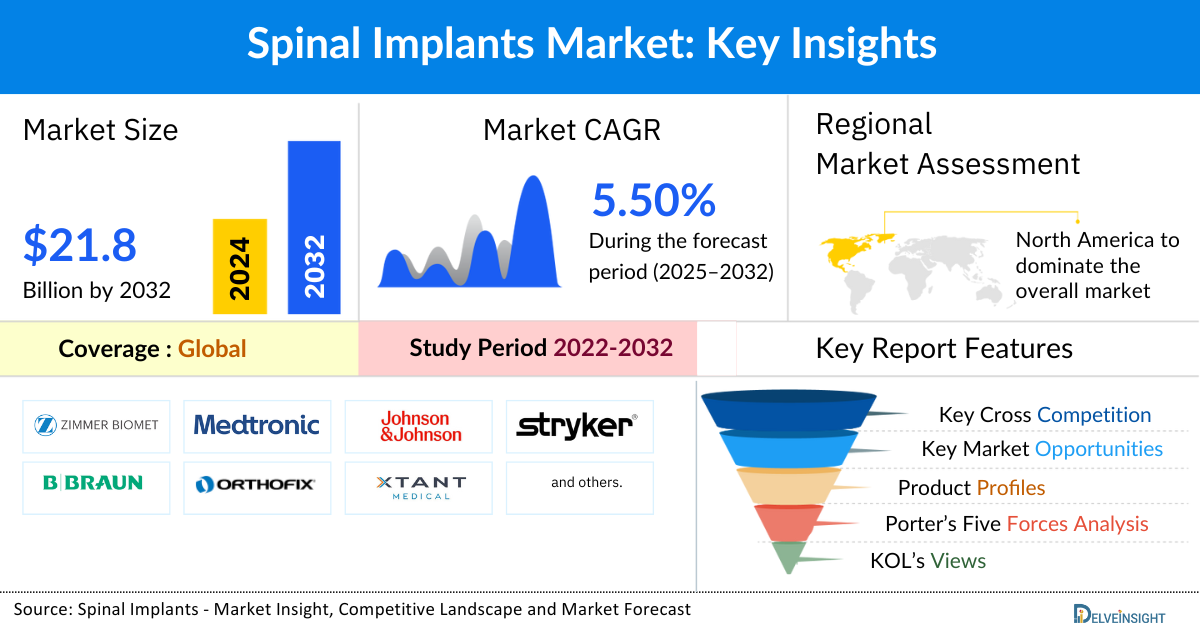 Spinal Implants Market: Key Insights

Market Size

$21.8
Billion by 2032

2024

2032

Market CAGR

5.50%
During the forecast period (2025–2032)

Regional Market Assessment

North America to dominate the overall market

Coverage : Global

Study Period 2022-2032

Key Report Features

ZIMMER BIOMET

Medtronic

Johnson & Johnson

stryker

B BRAUN

ORTHOFIX

XTANT MEDICAL

and others.

Key Cross Competition

Key Market Opportunities

Product Profiles

Porter's Five Forces Analysis

KOL's Views

Source: Spinal Implants - Market Insight, Competitive Landscape and Market Forecast

DELVEINSIGHT